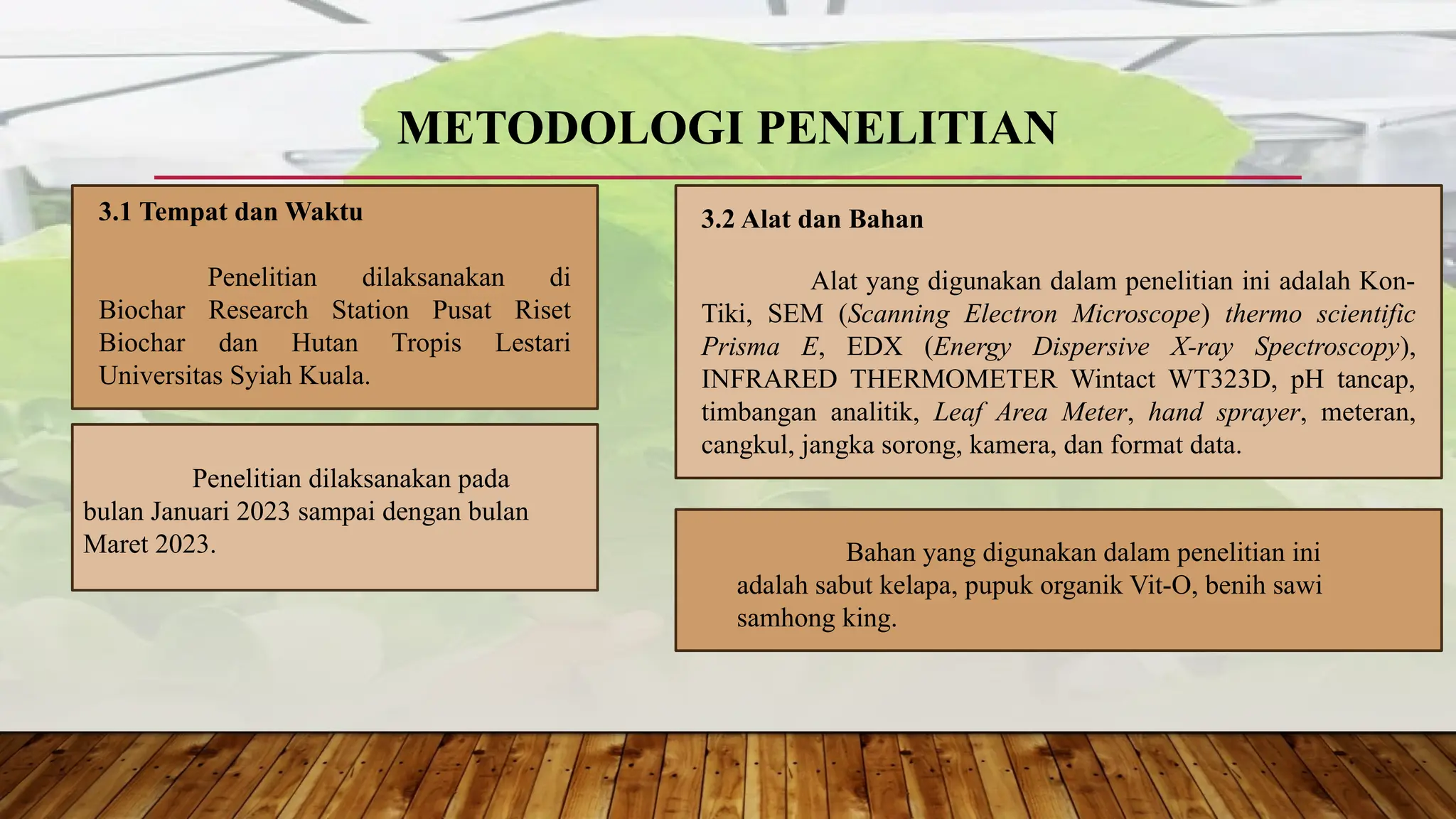 METODOLOGI PENELITIAN

3.1 Tempat dan Waktu

Penelitian dilaksanakan di Biochar Research Station Pusat Riset Biochar dan Hutan Tropis Lestari Universitas Syiah Kuala.

Penelitian dilaksanakan pada bulan Januari 2023 sampai dengan bulan Maret 2023.

3.2 Alat dan Bahan

Alat yang digunakan dalam penelitian ini adalah Kon-Tiki, SEM (Scanning Electron Microscope) thermo scientific Prisma E, EDX (Energy Dispersive X-ray Spectroscopy), INFRARED THERMOMETER Wintact WT323D, pH tancap, timbangan analitik, Leaf Area Meter, hand sprayer, meteran, cangkul, jangka sorong, kamera, dan format data.

Bahan yang digunakan dalam penelitian ini adalah sabut kelapa, pupuk organik Vit-O, benih sawi samhong king.